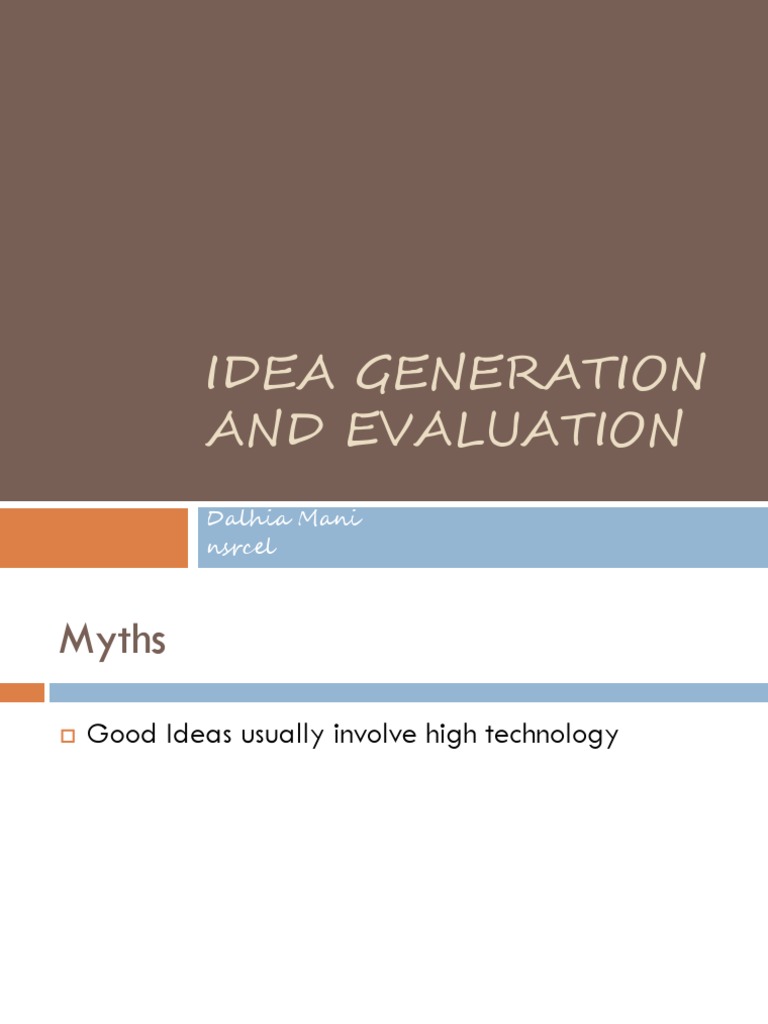 IDEA GENERATION AND EVALUATION

Dalhia Mani
nsrcel

Myths

Good Ideas usually involve high technology